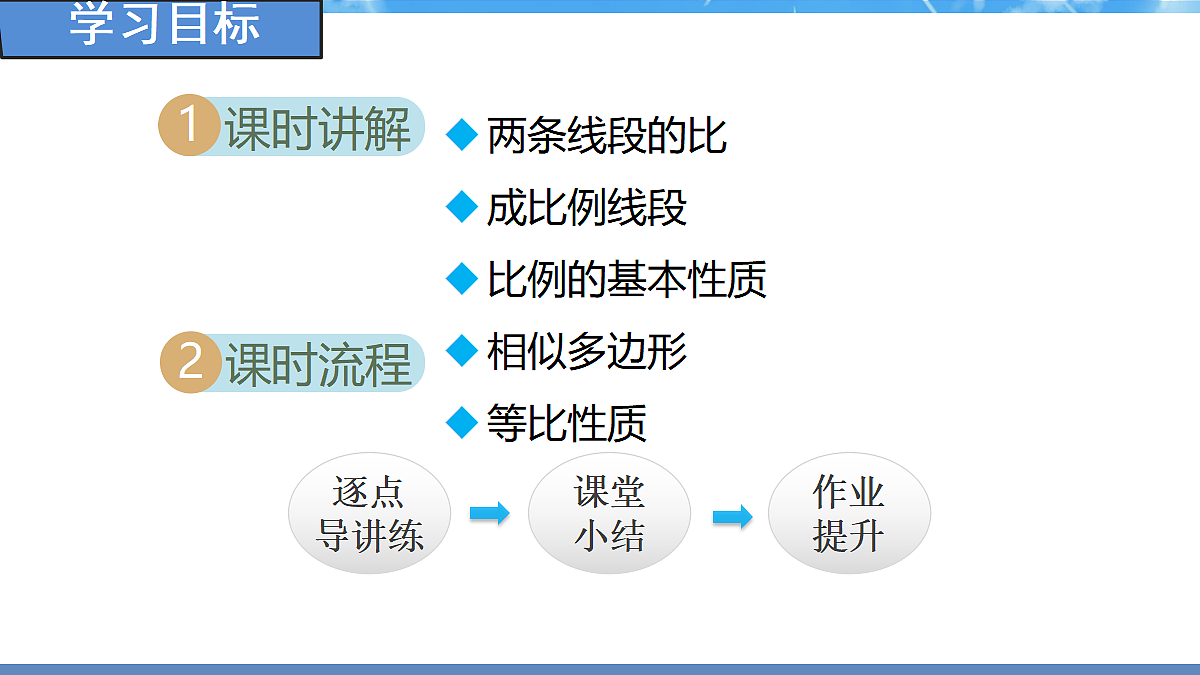 学习目标

1 课时讲解

◆ 两条线段的比
◆ 成比例线段
◆ 比例的基本性质
◆ 相似多边形
◆ 等比性质

2 课时流程

逐点导讲练
课堂小结
作业提升